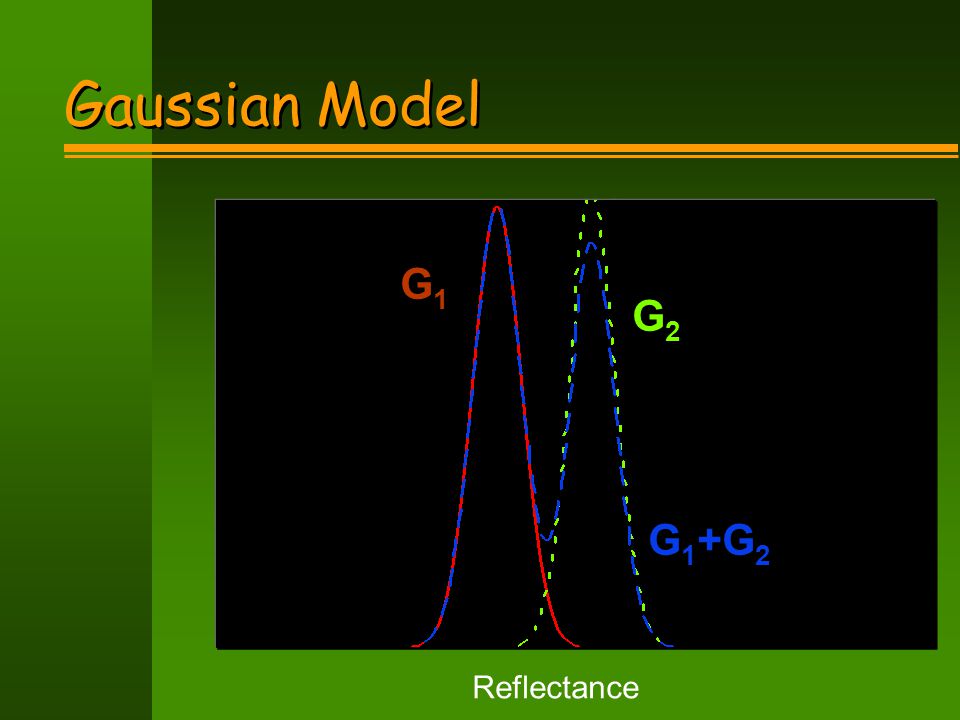 Gaussian Model

$G_1$

$G_2$

$G_1+G_2$

Reflectance